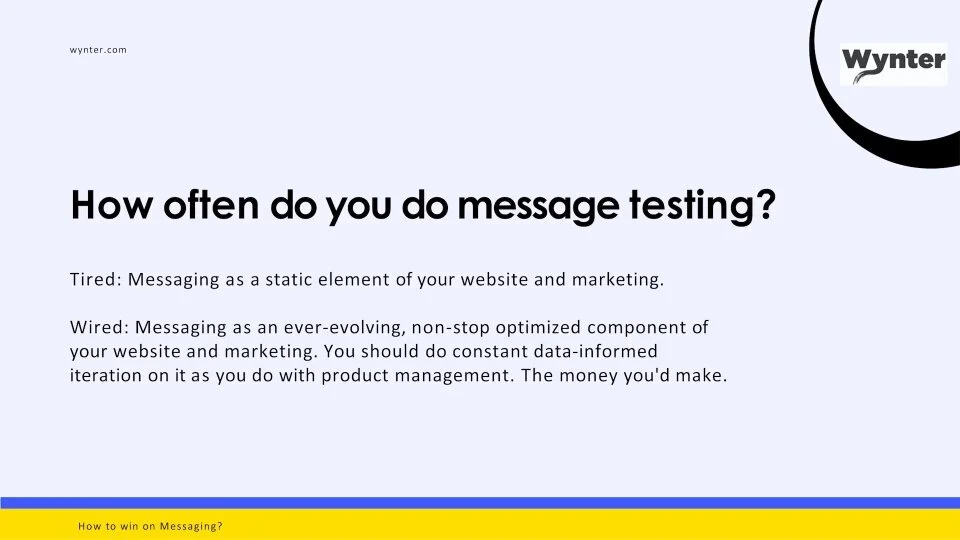 wynter.com

Wynter

How often do you do message testing?

Tired: Messaging as a static element of your website and marketing.

Wired: Messaging as an ever-evolving, non-stop optimized component of your website and marketing. You should do constant data-informed iteration on it as you do with product management. The money you'd make.

How to win on Messaging?